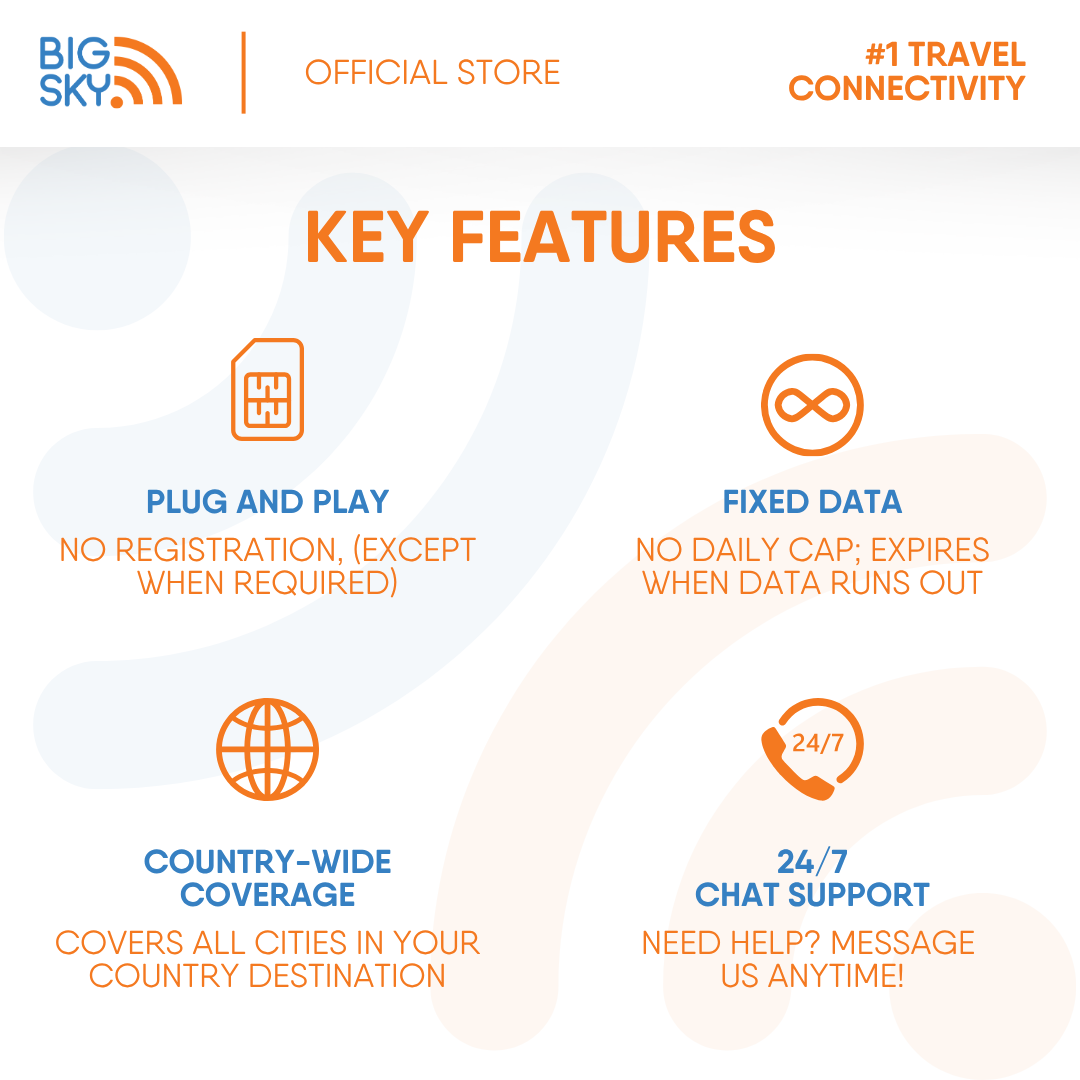 BIG SKY

OFFICIAL STORE

#1 TRAVEL CONNECTIVITY

KEY FEATURES

PLUG AND PLAY

NO REGISTRATION, (EXCEPT WHEN REQUIRED)

FIXED DATA

NO DAILY CAP; EXPIRES WHEN DATA RUNS OUT

COUNTRY-WIDE COVERAGE

COVERS ALL CITIES IN YOUR COUNTRY DESTINATION

24/7

24/7 CHAT SUPPORT

NEED HELP? MESSAGE US ANYTIME!